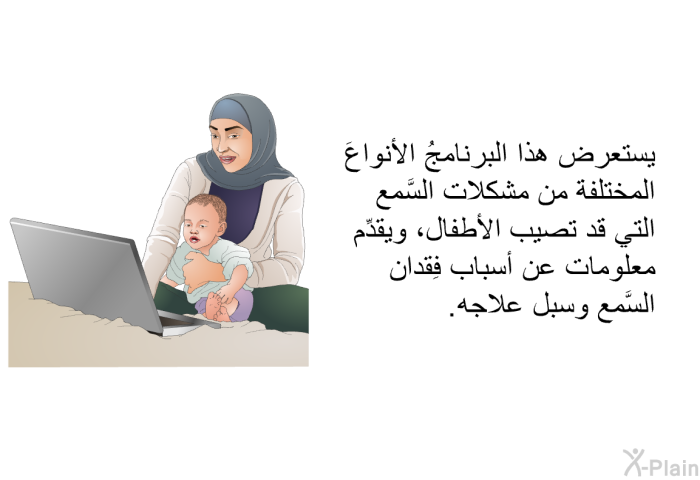 يستعرض هذا البرنامجُ الأنواعَ المختلفة من مشكلات السَّمع التي قد تصيب الأطفال، ويقدِّم معلومات عن أسباب فِقدان السَّمع وسبل علاجه.

X-Plain